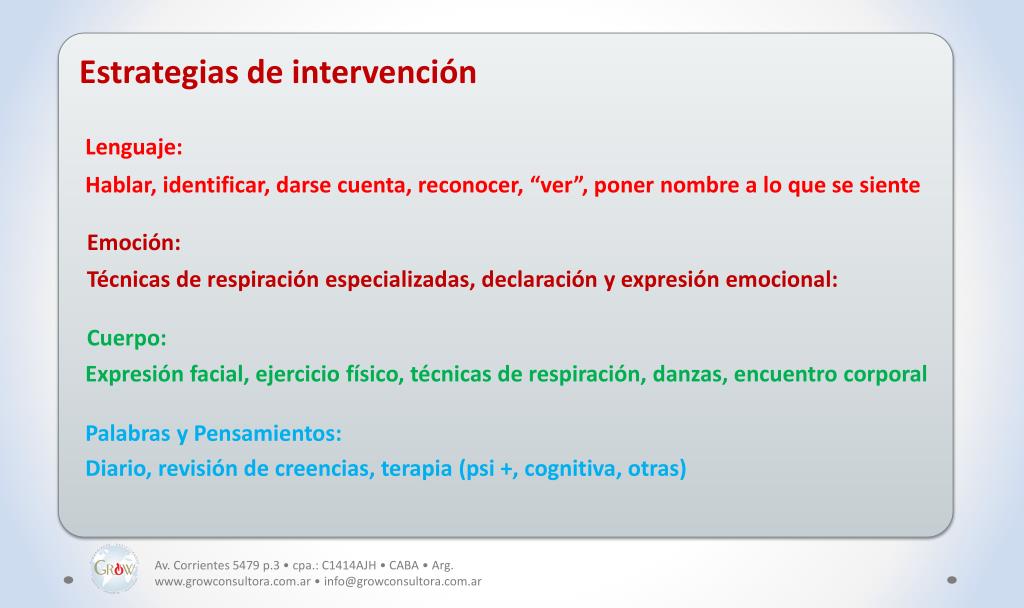 Estrategias de intervención

Lenguaje:
Hablar, identificar, darse cuenta, reconocer, “ver”, poner nombre a lo que se siente

Emoción:
Técnicas de respiración especializadas, declaración y expresión emocional:

Cuerpo:
Expresión facial, ejercicio físico, técnicas de respiración, danzas, encuentro corporal

Palabras y Pensamientos:
Diario, revisión de creencias, terapia (psi +, cognitiva, otras)

GROW

Av. Corrientes 5479 p.3 • cpa.: C1414AJH • CABA • Arg.
www.growconsultora.com.ar • info@growconsultora.com.ar